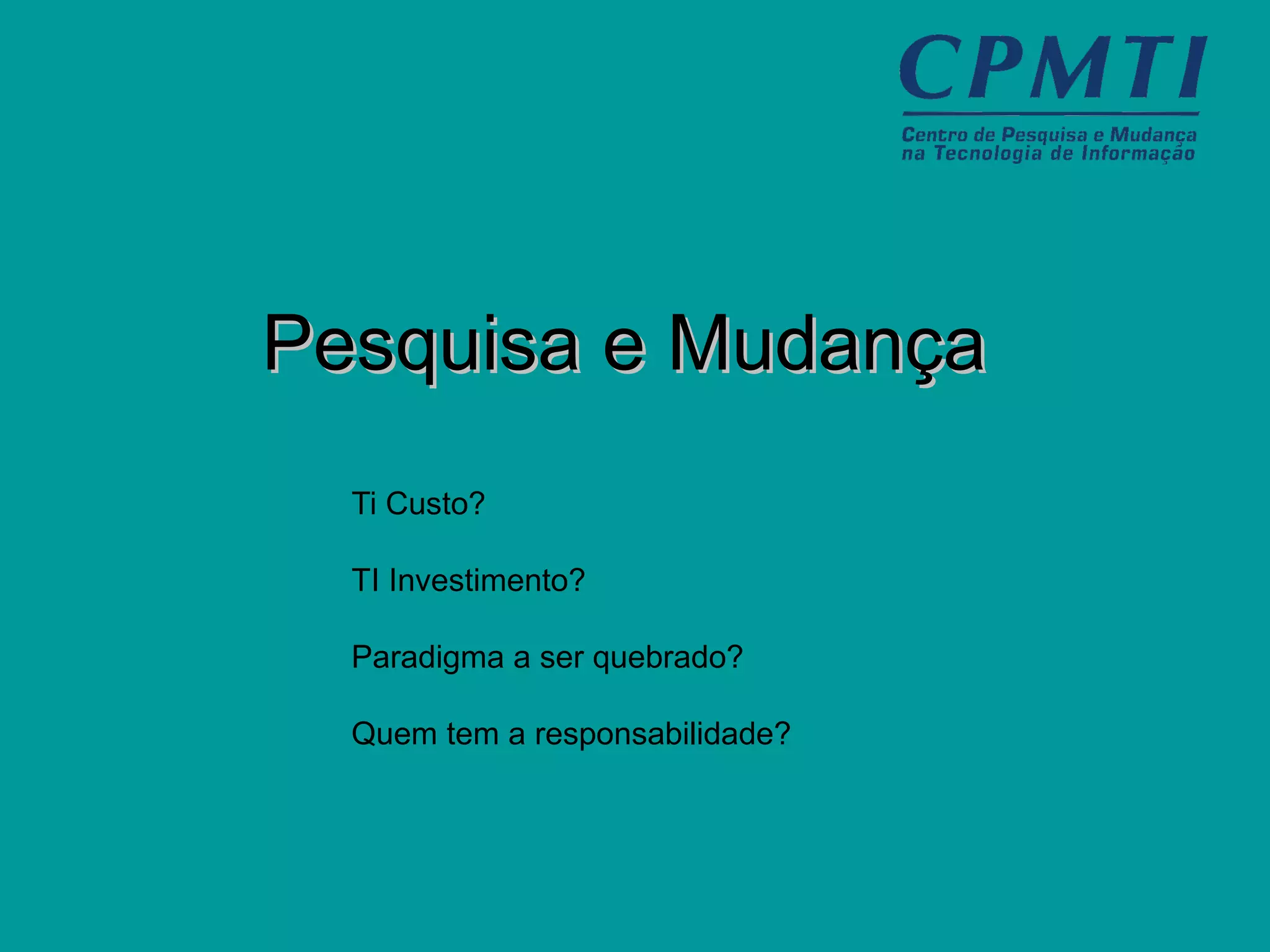 CPMTI

Centro de Pesquisa e Mudança na Tecnologia de Informação

Pesquisa e Mudança

Ti Custo?

TI Investimento?

Paradigma a ser quebrado?

Quem tem a responsabilidade?